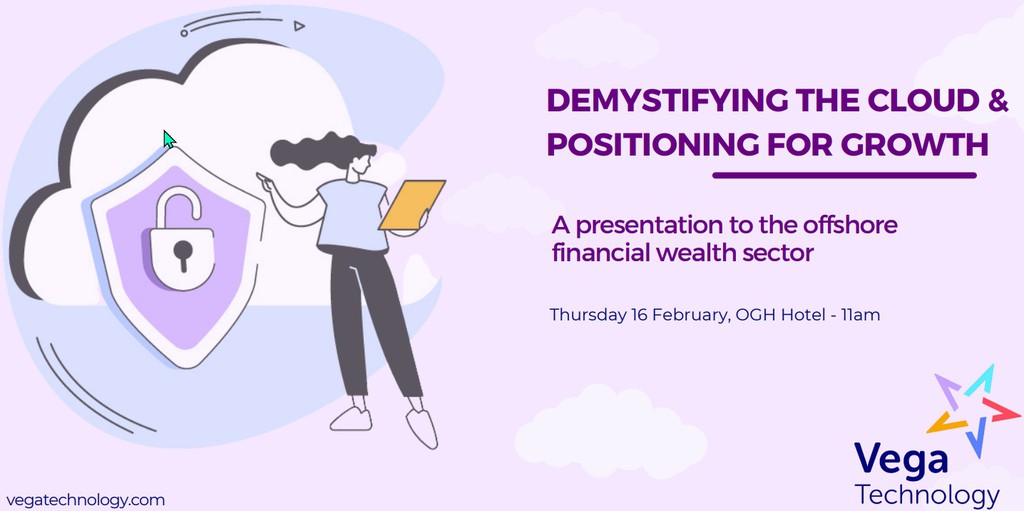 DEMYSTIFYING THE CLOUD & POSITIONING FOR GROWTH

A presentation to the offshore financial wealth sector

Thursday 16 February, OGH Hotel - 11am

Vega Technology

vegatechnology.com